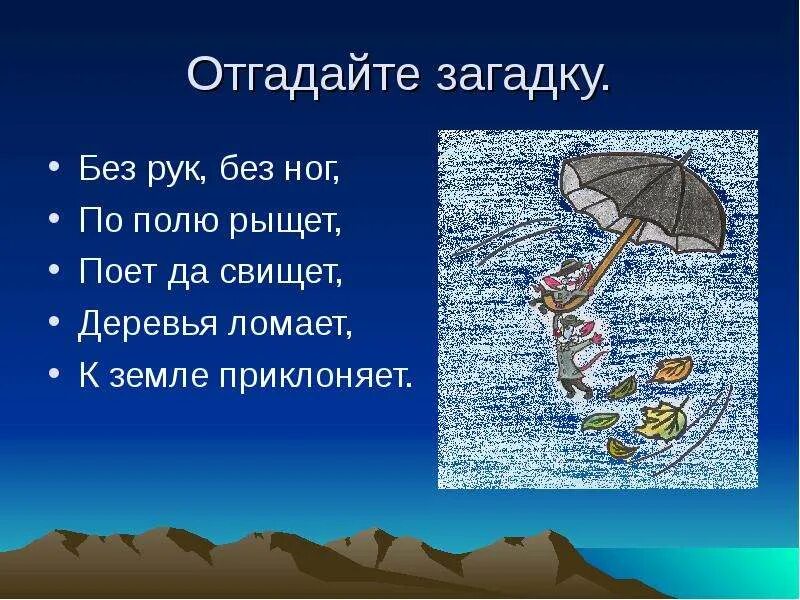 Отгадайте загадку.

• Без рук, без ног,
• По полю рыщет,
• Поет да свищет,
• Деревья ломает,
• К земле приклоняет.